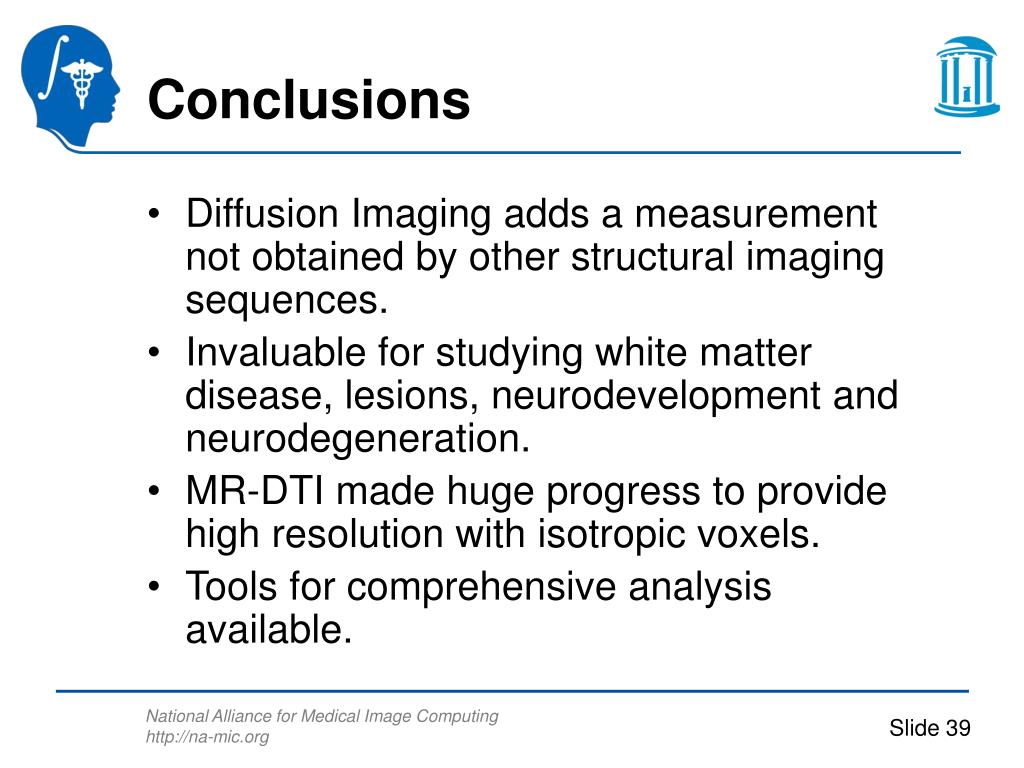 Conclusions

• Diffusion Imaging adds a measurement not obtained by other structural imaging sequences.
• Invaluable for studying white matter disease, lesions, neurodevelopment and neurodegeneration.
• MR-DTI made huge progress to provide high resolution with isotropic voxels.
• Tools for comprehensive analysis available.

National Alliance for Medical Image Computing
http://na-mic.org

Slide 39